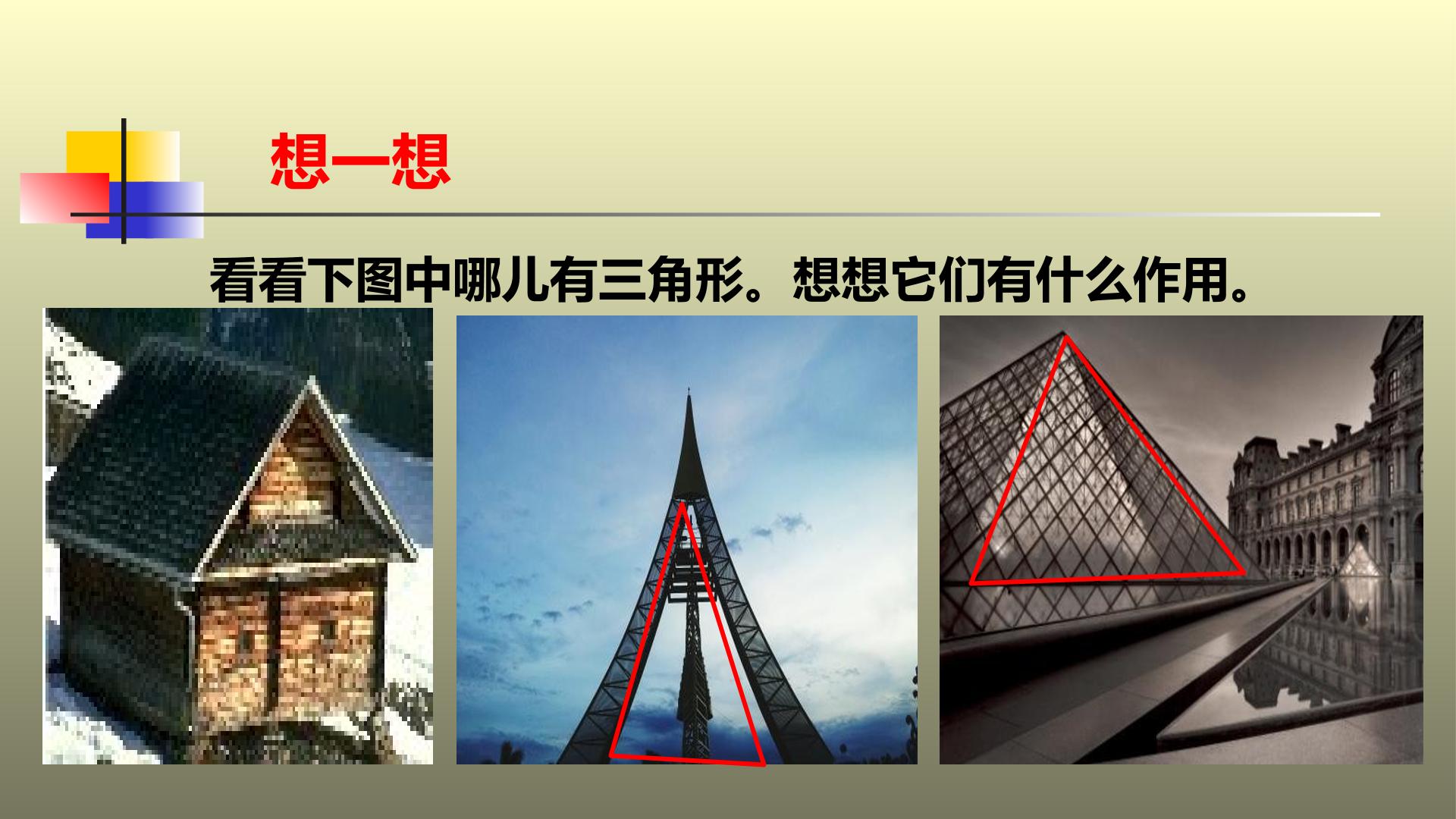 想一想

看看下图中哪儿有三角形。想想它们有什么作用。